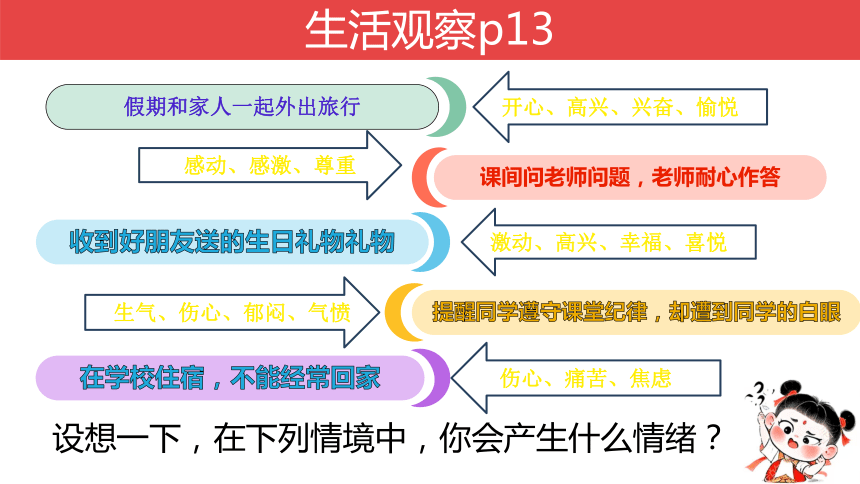 生活观察p13

假期和家人一起外出旅行

开心、高兴、兴奋、愉悦

感动、感激、尊重

课间问老师问题，老师耐心作答

收到好朋友送的生日礼物礼物

激动、高兴、幸福、喜悦

生气、伤心、郁闷、气愤

提醒同学遵守课堂纪律，却遭到同学的白眼

在学校住宿，不能经常回家

伤心、痛苦、焦虑

设想一下，在下列情境中，你会产生什么情绪？